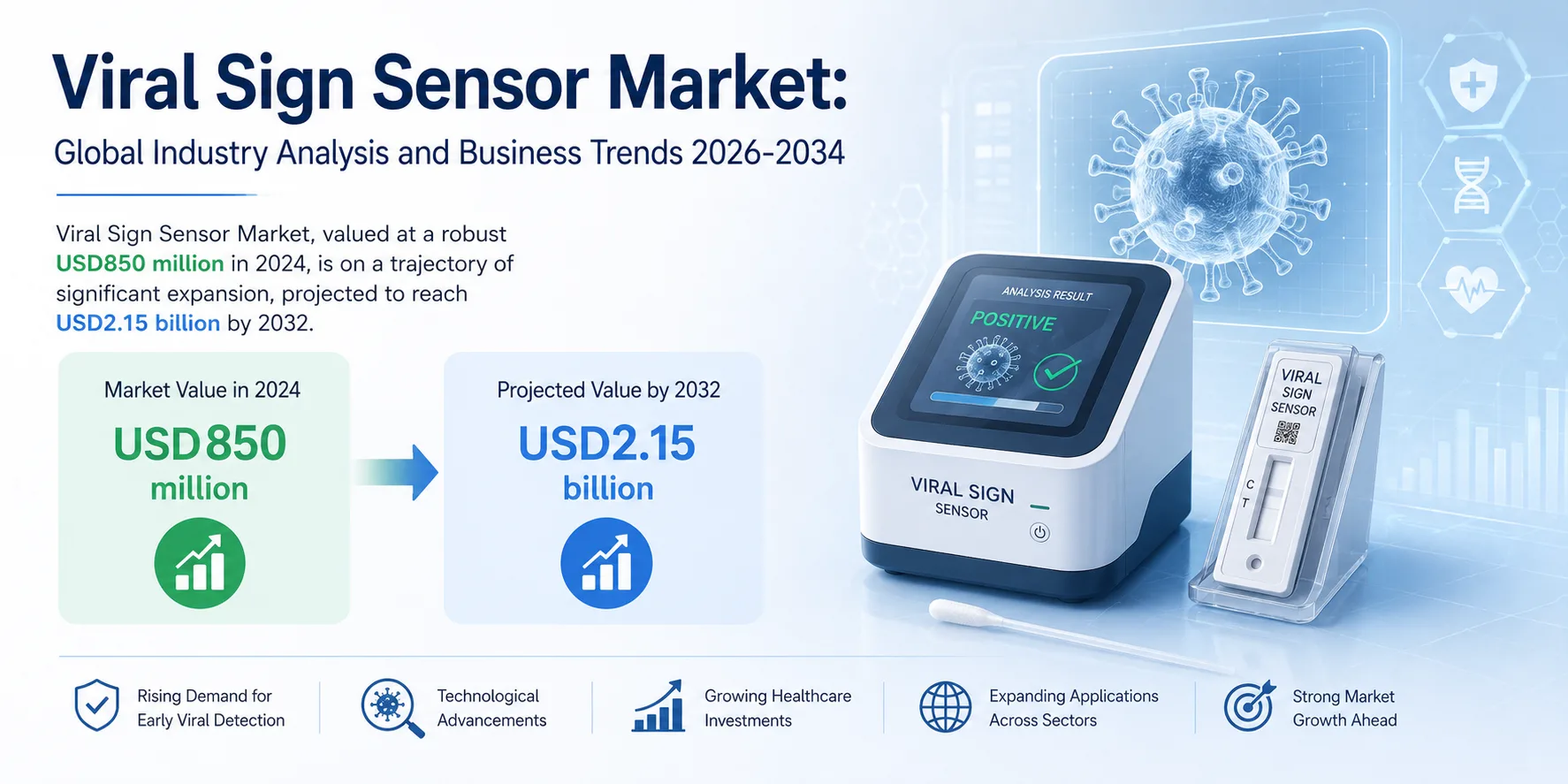 Viral Sign Sensor Market:

Global Industry Analysis and Business Trends 2026-2034

Viral Sign Sensor Market, valued at a robust USD850 million in 2024, is on a trajectory of significant expansion, projected to reach USD2.15 billion by 2032.

Market Value in 2024

USD850 million

Projected Value by 2032

USD2.15 billion

ANALYSIS RESULT

POSITIVE

VIRAL SIGN SENSOR

VIRAL SIGN SENSOR

C

T

Rising Demand for Early Viral Detection

Technological Advancements

Growing Healthcare Investments

Expanding Applications Across Sectors

Strong Market Growth Ahead